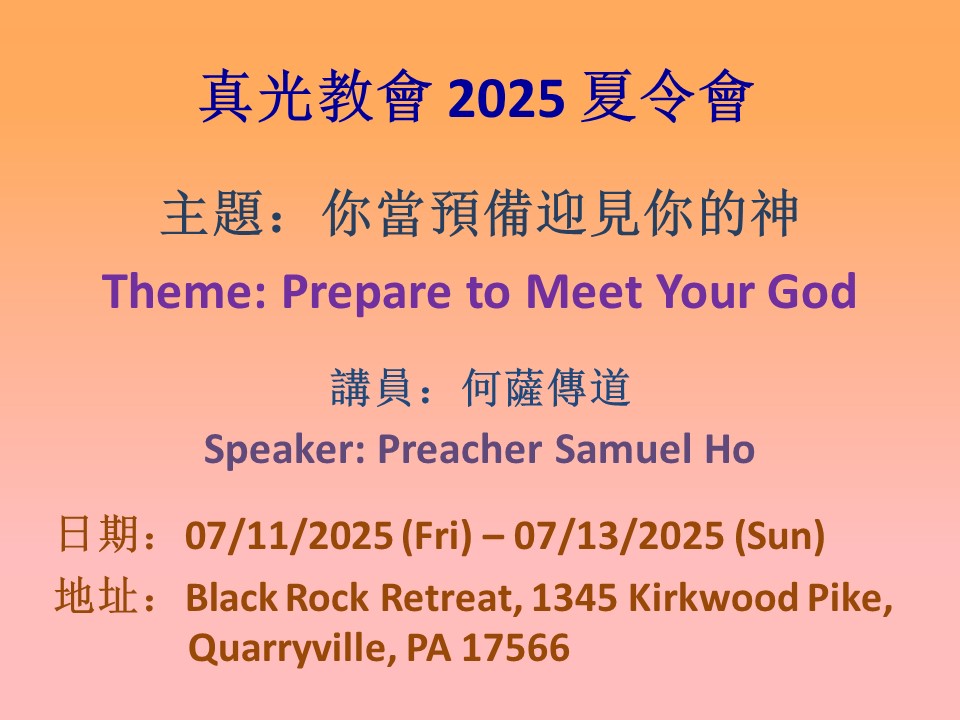 真光教會 2025 夏令會

主題：你當預備迎見你的神

Theme: Prepare to Meet Your God

講員：何薩傳道

Speaker: Preacher Samuel Ho

日期：07/11/2025 (Fri) – 07/13/2025 (Sun)

地址：Black Rock Retreat, 1345 Kirkwood Pike, Quarryville, PA 17566